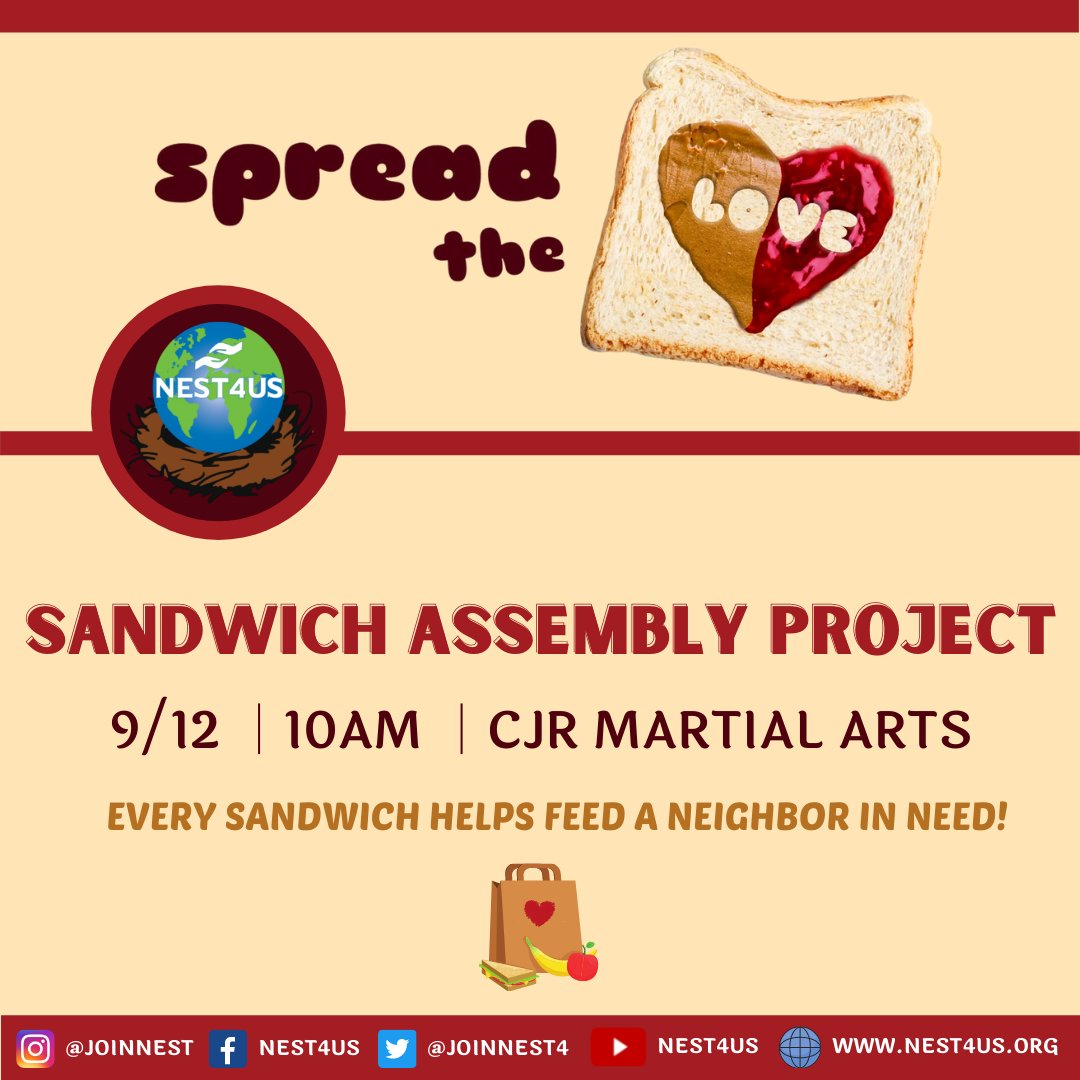 spread the LOVE

NEST4US

SANDWICH ASSEMBLY PROJECT

9/12 | 10AM | CJR MARTIAL ARTS

EVERY SANDWICH HELPS FEED A NEIGHBOR IN NEED!

@JOINNEST NEST4US @JOINNEST4 NEST4US WWW.NEST4US.ORG